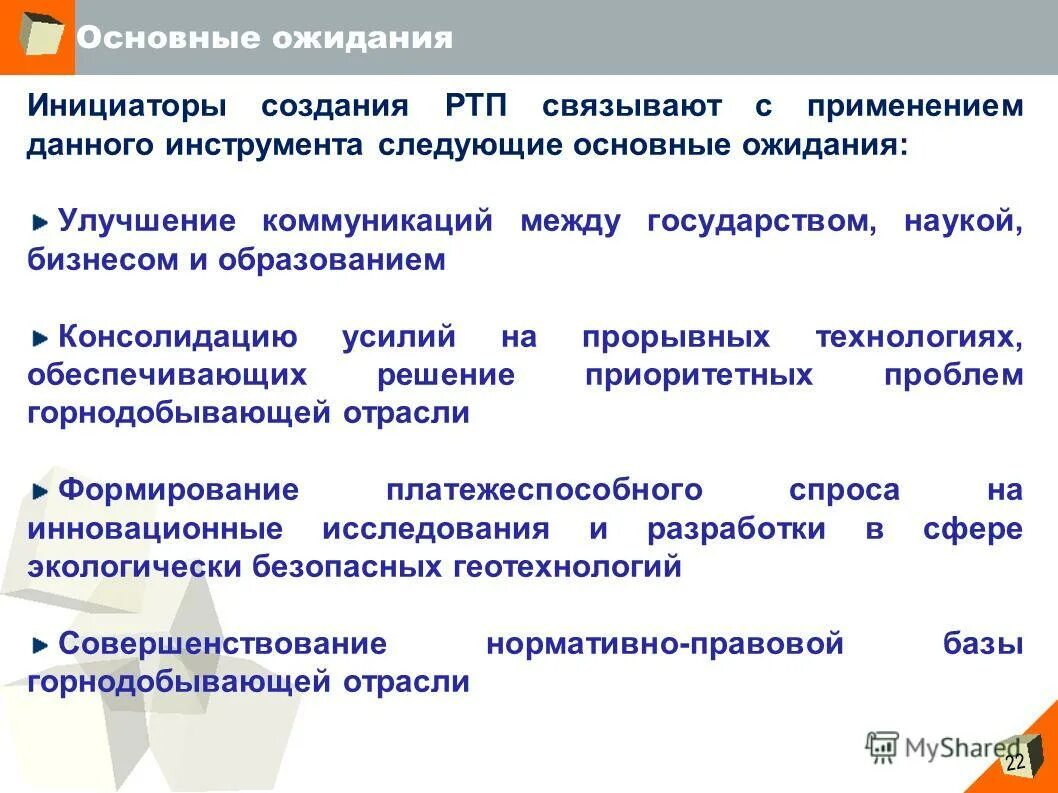 Основные ожидания

Инициаторы создания РТП связывают с применением данного инструмента следующие основные ожидания:

Улучшение коммуникаций между государством, наукой, бизнесом и образованием

Консолидацию усилий на прорывных технологиях, обеспечивающих решение приоритетных проблем горнодобывающей отрасли

Формирование платежеспособного спроса на инновационные исследования и разработки в сфере экологически безопасных геотехнологий

Совершенствование нормативно-правовой базы горнодобывающей отрасли

MyShared

22